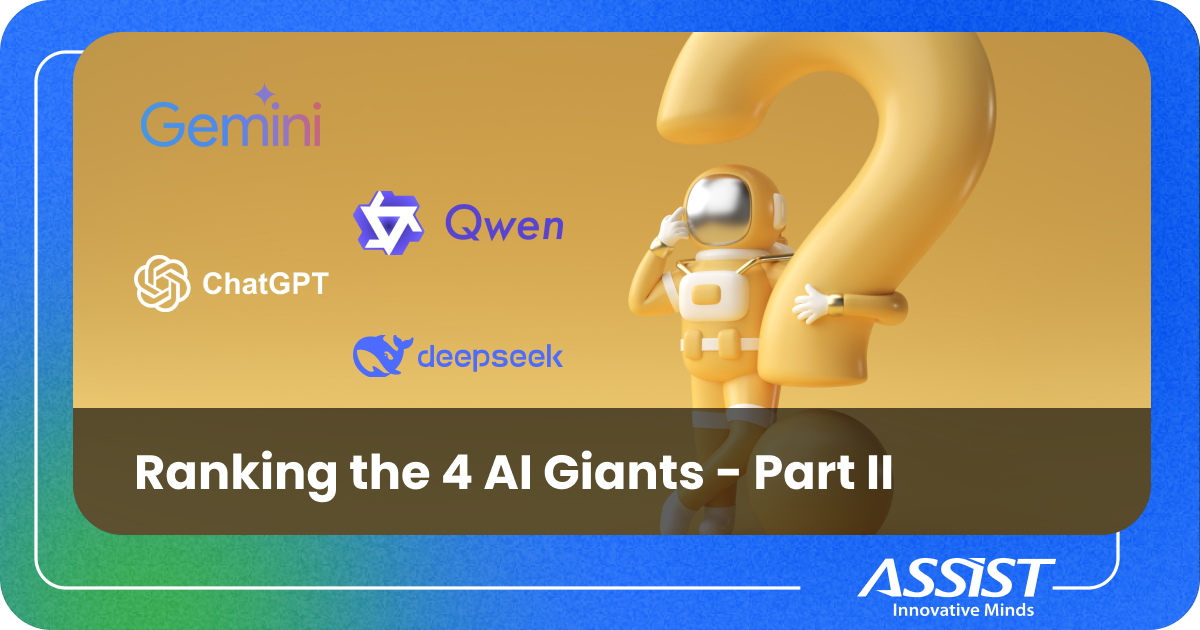 Gemini

Qwen

ChatGPT

deepseek

Ranking the 4 AI Giants - Part II

ASSIST
Innovative Minds